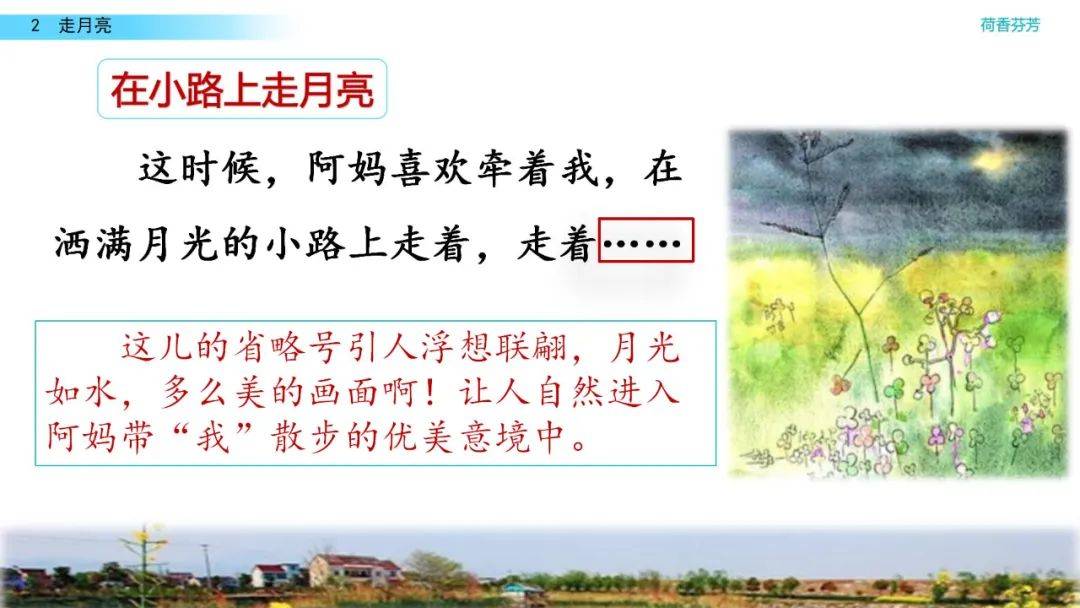 2 走月亮

荷香芬芳

在小路上走月亮

这时候，阿妈喜欢牵着我，在洒满月光的小路上走着，走着……

这儿的省略号引人浮想联翩，月光如水，多么美的画面啊！让人自然进入阿妈带“我”散步的优美意境中。